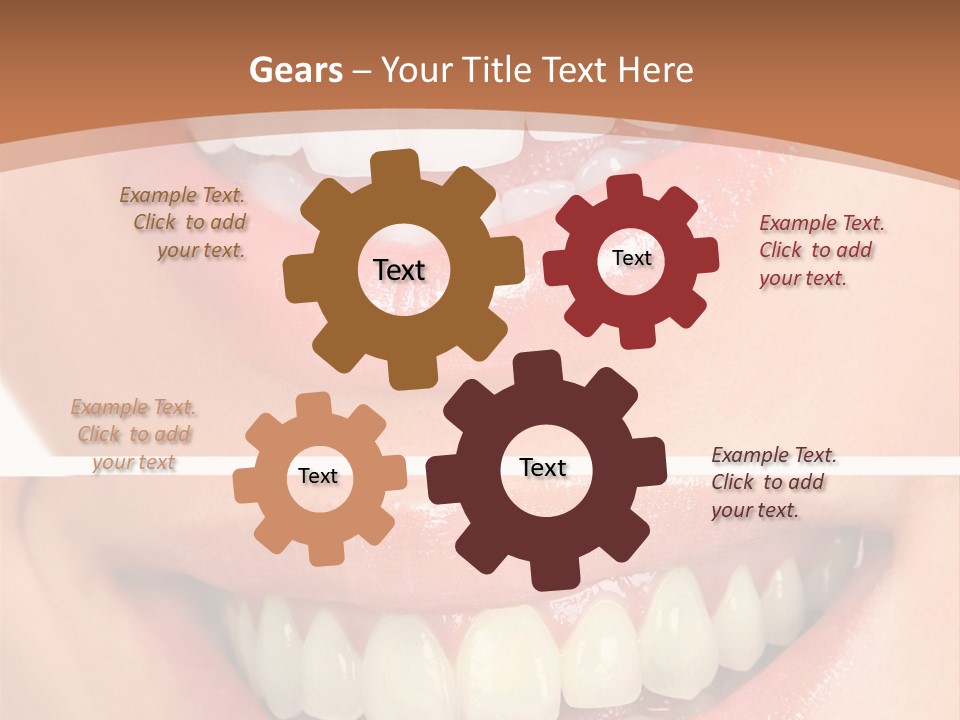 Gears – Your Title Text Here

Example Text. Click to add your text.

Text

Text

Example Text. Click to add your text.

Example Text. Click to add your text

Text

Text

Example Text. Click to add your text.